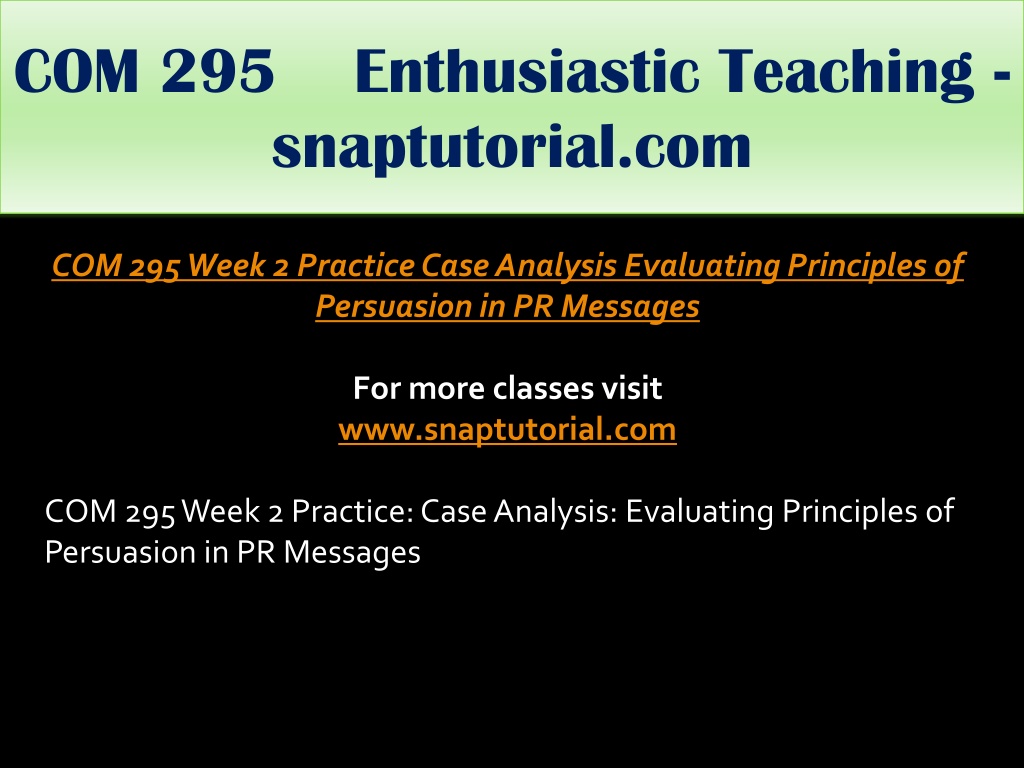 COM 295 Enthusiastic Teaching - snaptutorial.com

COM 295 Week 2 Practice Case Analysis Evaluating Principles of Persuasion in PR Messages

For more classes visit
www.snaptutorial.com

COM 295 Week 2 Practice: Case Analysis: Evaluating Principles of Persuasion in PR Messages